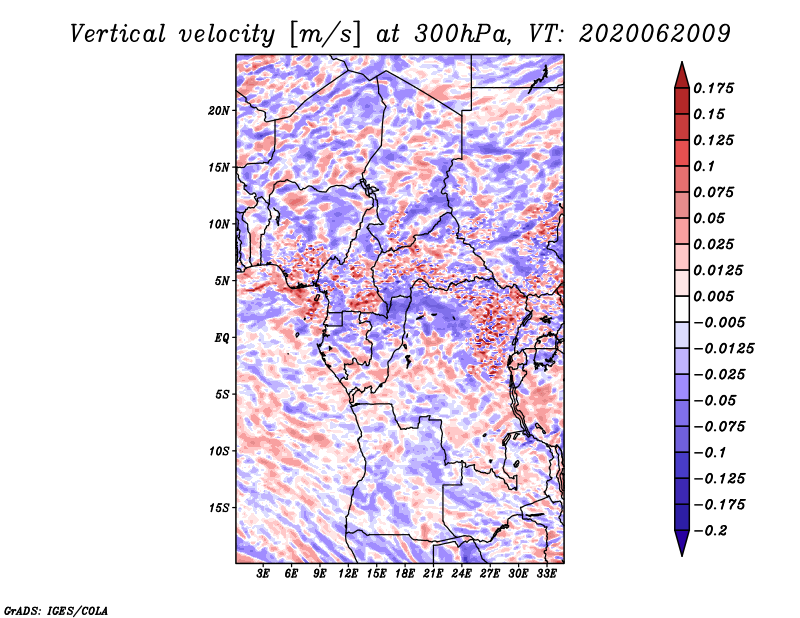 Vertical velocity [m/s] at 300hPa, VT: 2020062009

20N
15N
10N
5N
EQ
5S
10S
15S

3E 6E 9E 12E 15E 18E 21E 24E 27E 30E 33E

0.175
0.15
0.125
0.1
0.075
0.05
0.025
0.0125
0.005
−0.005
−0.0125
−0.025
−0.05
−0.075
−0.1
−0.125
−0.175
−0.2

GrADS: IGES/COLA